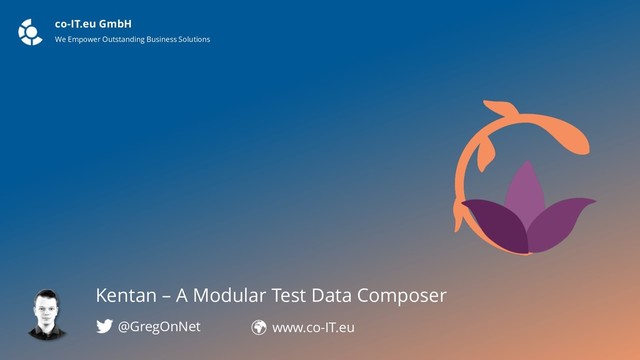 co-IT.eu GmbH
We Empower Outstanding Business Solutions

Kentan – A Modular Test Data Composer

@GregOnNet

www.co-IT.eu